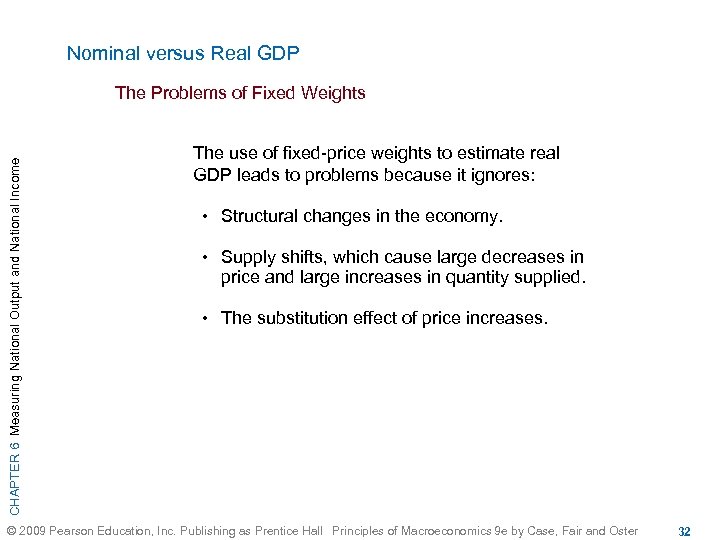 Nominal versus Real GDP

The Problems of Fixed Weights

The use of fixed-price weights to estimate real GDP leads to problems because it ignores:

• Structural changes in the economy.

• Supply shifts, which cause large decreases in price and large increases in quantity supplied.

• The substitution effect of price increases.

CHAPTER 6 Measuring National Output and National Income

© 2009 Pearson Education, Inc. Publishing as Prentice Hall Principles of Macroeconomics 9e by Case, Fair and Oster

32